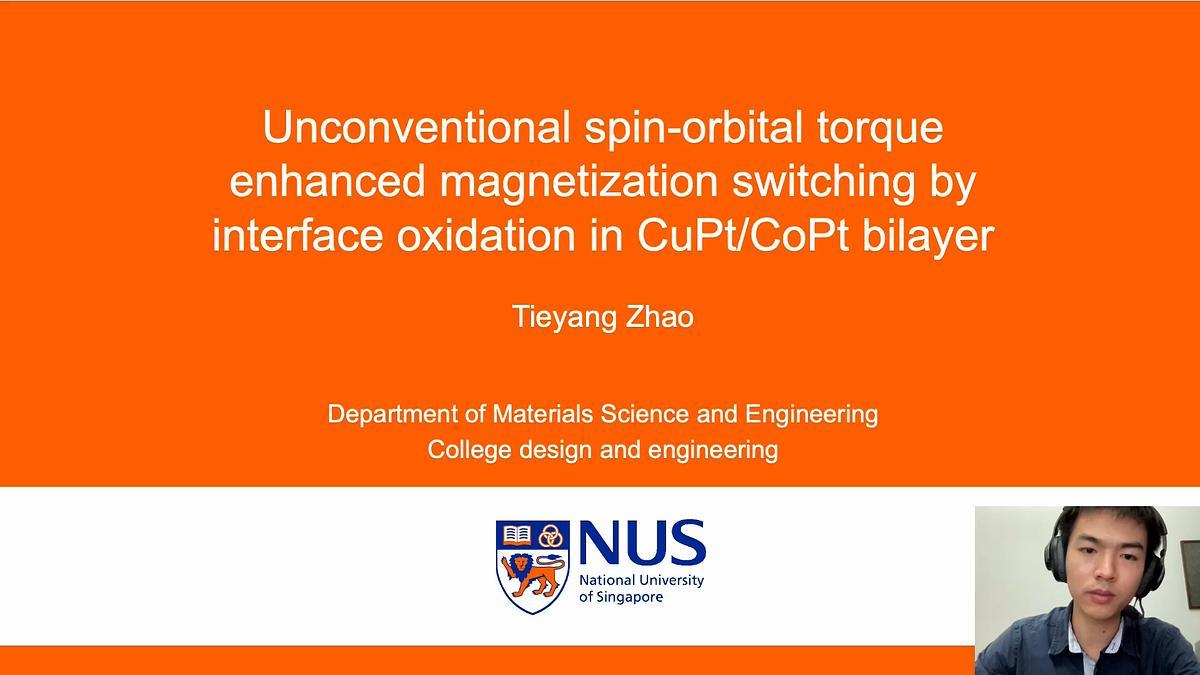 Unconventional spin-orbital torque enhanced magnetization switching by interface oxidation in CuPt/CoPt bilayer

Tieyang Zhao

Department of Materials Science and Engineering
College design and engineering

NUS
National University of Singapore